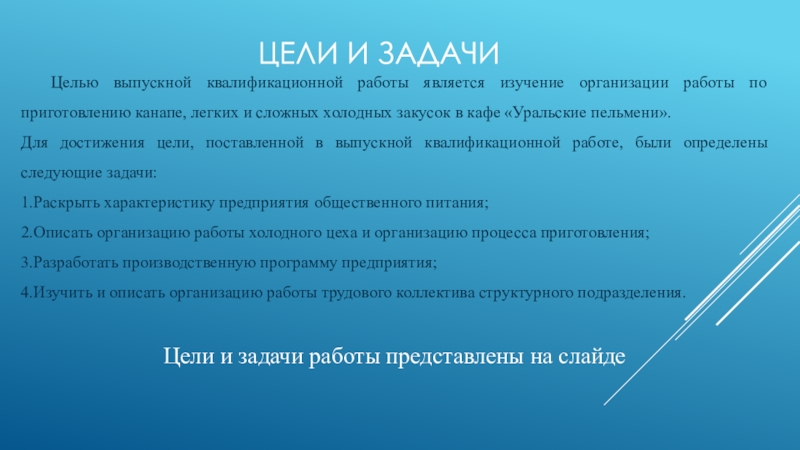 ЦЕЛИ И ЗАДАЧИ

Целью выпускной квалификационной работы является изучение организации работы по приготовлению канапе, легких и сложных холодных закусок в кафе «Уральские пельмени».

Для достижения цели, поставленной в выпускной квалификационной работе, были определены следующие задачи:

1.Раскрыть характеристику предприятия общественного питания;

2.Описать организацию работы холодного цеха и организацию процесса приготовления;

3.Разработать производственную программу предприятия;

4.Изучить и описать организацию работы трудового коллектива структурного подразделения.

Цели и задачи работы представлены на слайде